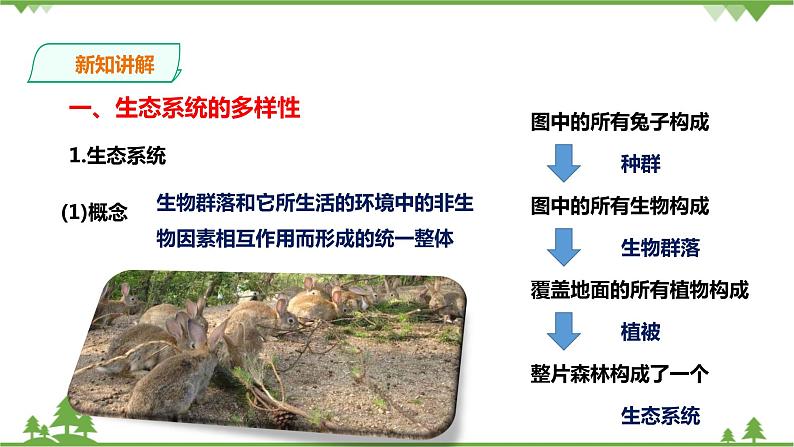 新知讲解

一、生态系统的多样性

1.生态系统

(1)概念　生物群落和它所生活的环境中的非生物因素相互作用而形成的统一整体

图中的所有兔子构成

种群

图中的所有生物构成

生物群落

覆盖地面的所有植物构成

植被

整片森林构成了一个

生态系统